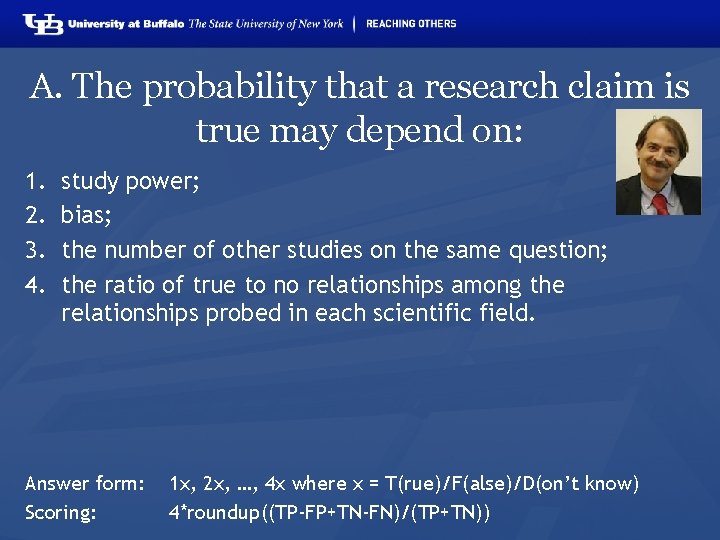 UB University at Buffalo The State University of New York | REACHING OTHERS

A. The probability that a research claim is true may depend on:

1. study power;
2. bias;
3. the number of other studies on the same question;
4. the ratio of true to no relationships among the relationships probed in each scientific field.

Answer form: 1x, 2x, ..., 4x where x = T(rue)/F(alse)/D(on't know)
Scoring: 4*roundup((TP-FP+TN-FN)/(TP+TN))